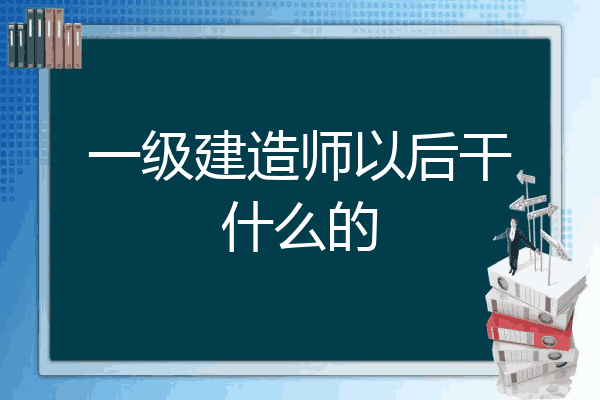 一级建造师以后干什么的